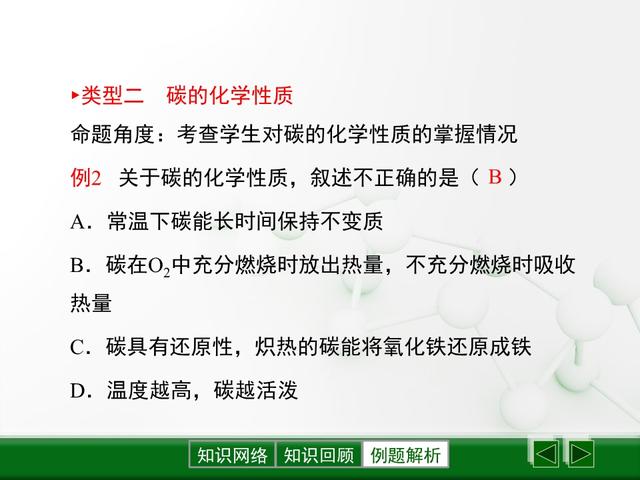 ▸类型二　碳的化学性质

命题角度：考查学生对碳的化学性质的掌握情况

例2　关于碳的化学性质，叙述不正确的是（ B ）

A．常温下碳能长时间保持不变质

B．碳在$O_2$中充分燃烧时放出热量，不充分燃烧时吸收热量

C．碳具有还原性，炽热的碳能将氧化铁还原成铁

D．温度越高，碳越活泼

知识网络　知识回顾　例题解析